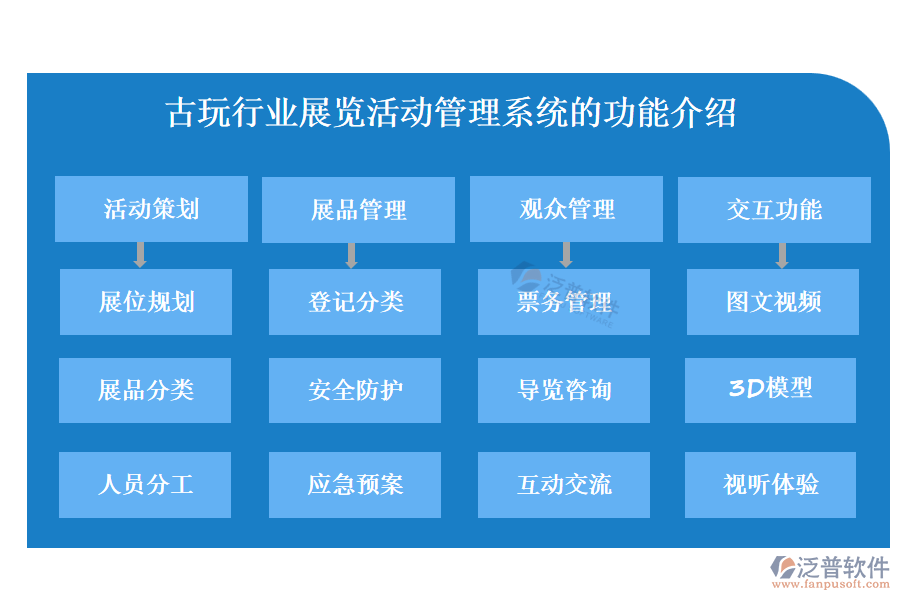 古玩行业展览活动管理系统的功能介绍

活动策划

展位规划

展品分类

人员分工

展品管理

登记分类

安全防护

应急预案

观众管理

票务管理

导览咨询

互动交流

交互功能

图文视频

3D模型

视听体验

泛普软件
www.fanpusoft.com